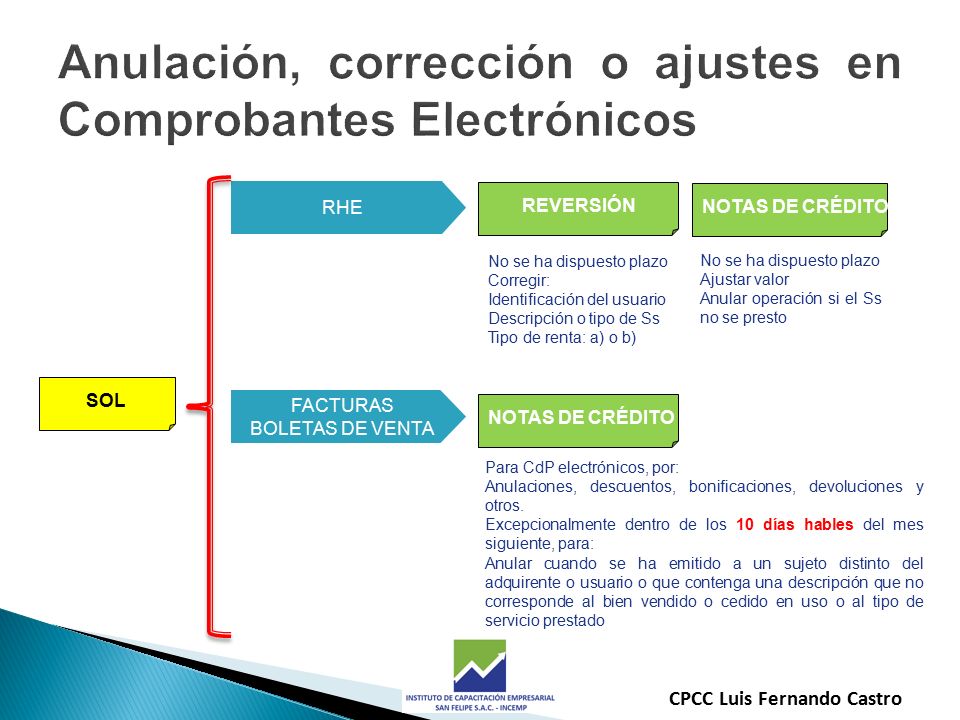 Anulación, corrección o ajustes en Comprobantes Electrónicos

SOL

RHE

REVERSIÓN

NOTAS DE CRÉDITO

No se ha dispuesto plazo
Corregir:
Identificación del usuario
Descripción o tipo de Ss
Tipo de renta: a) o b)

No se ha dispuesto plazo
Ajustar valor
Anular operación si el Ss no se presto

FACTURAS
BOLETAS DE VENTA

NOTAS DE CRÉDITO

Para CdP electrónicos, por:
Anulaciones, descuentos, bonificaciones, devoluciones y otros.
Excepcionalmente dentro de los 10 días hables del mes siguiente, para:
Anular cuando se ha emitido a un sujeto distinto del adquirente o usuario o que contenga una descripción que no corresponde al bien vendido o cedido en uso o al tipo de servicio prestado

INSTITUTO DE CAPACITACIÓN EMPRESARIAL SAN FELIPE S.A.C. - INCEMP

CPCC Luis Fernando Castro